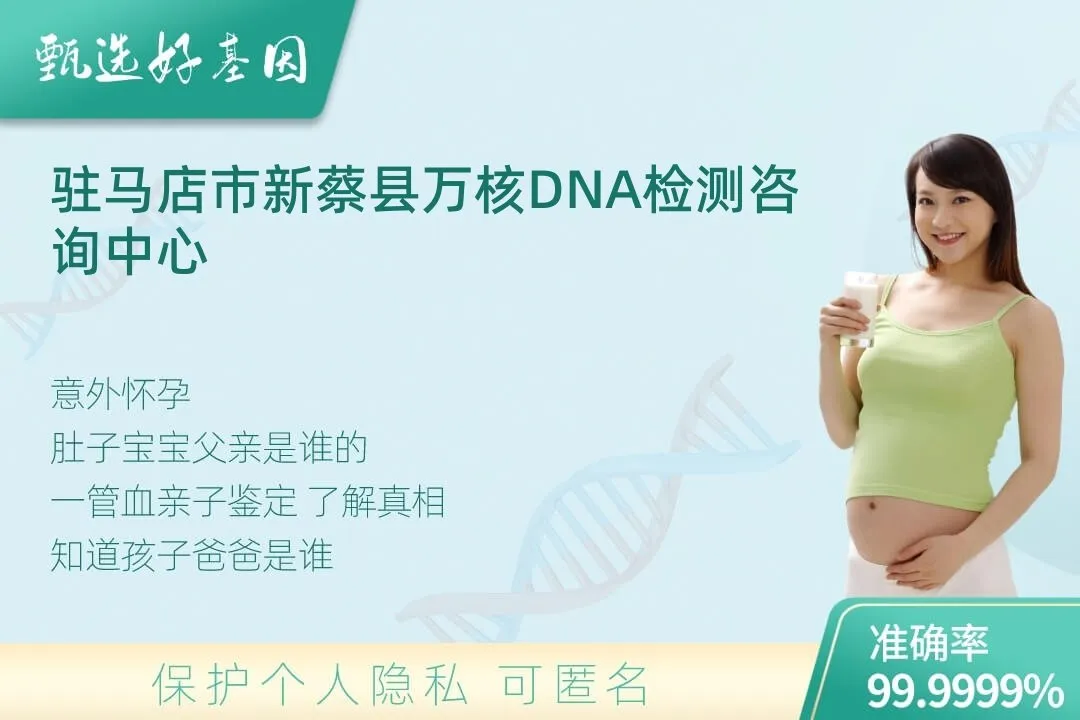 甄选好基因

驻马店市新蔡县万核DNA检测咨询中心

意外怀孕
肚子宝宝父亲是谁的
一管血亲子鉴定 了解真相
知道孩子爸爸是谁

保护个人隐私 可匿名

准确率
99.9999%